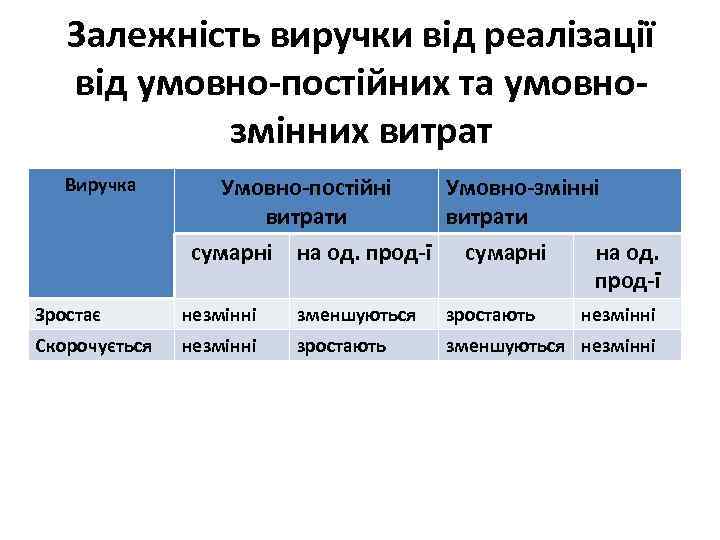 Залежність виручки від реалізації від умовно-постійних та умовно-змінних витрат

| Виручка | Умовно-постійні витрати | | Умовно-змінні витрати | |
|---|---|---|---|---|
| | сумарні | на од. прод-ї | сумарні | на од. прод-ї |
| Зростає | незмінні | зменшуються | зростають | незмінні |
| Скорочується | незмінні | зростають | зменшуються | незмінні |